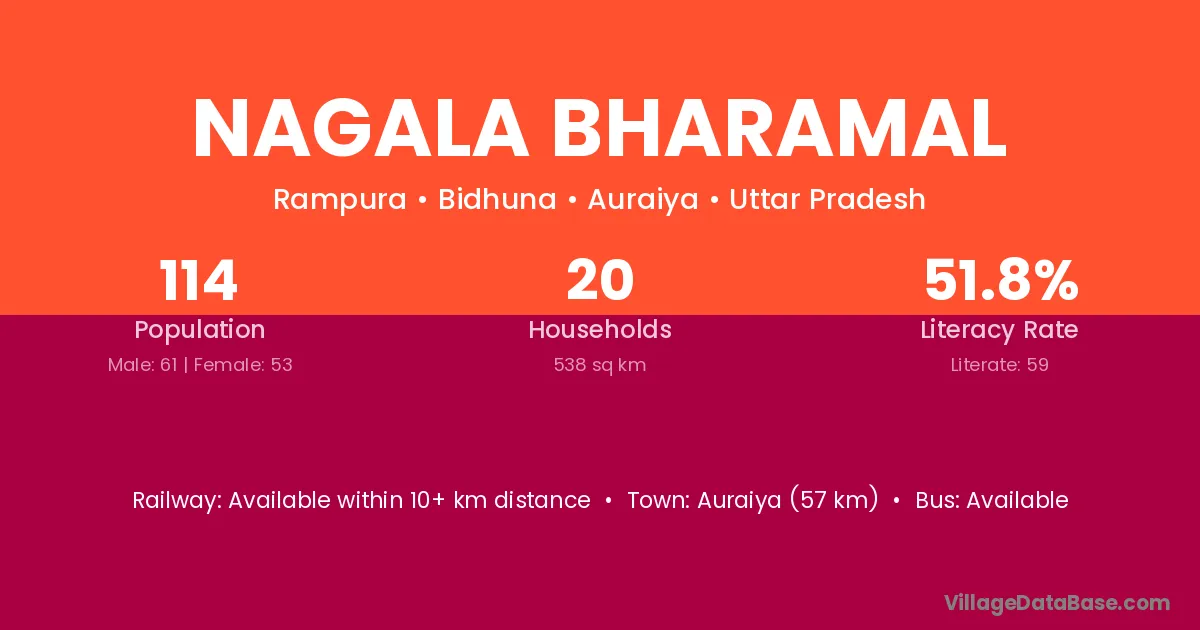 NAGALA BHARAMAL

Rampura • Bidhuna • Auraiya • Uttar Pradesh

114
Population
Male: 61 | Female: 53

20
Households
538 sq km

51.8%
Literacy Rate
Literate: 59

Railway: Available within 10+ km distance • Town: Auraiya (57 km) • Bus: Available

VillageDataBase.com